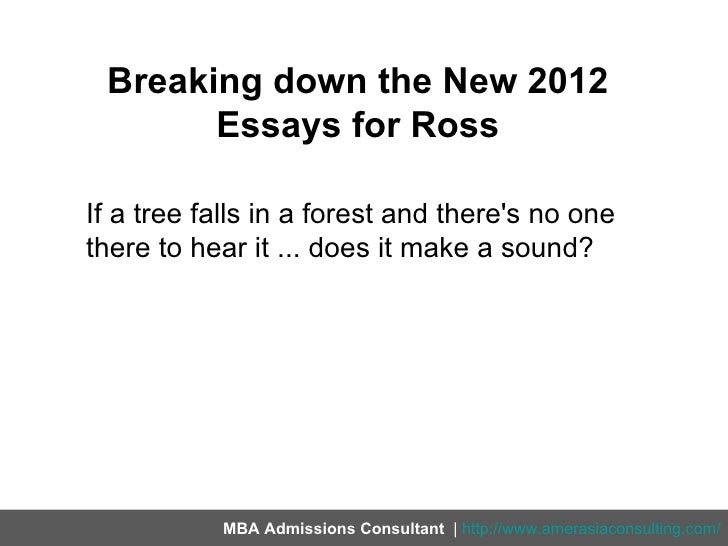 Breaking down the New 2012 Essays for Ross

If a tree falls in a forest and there's no one there to hear it ... does it make a sound?

MBA Admissions Consultant | http://www.amerasiaconsulting.com/